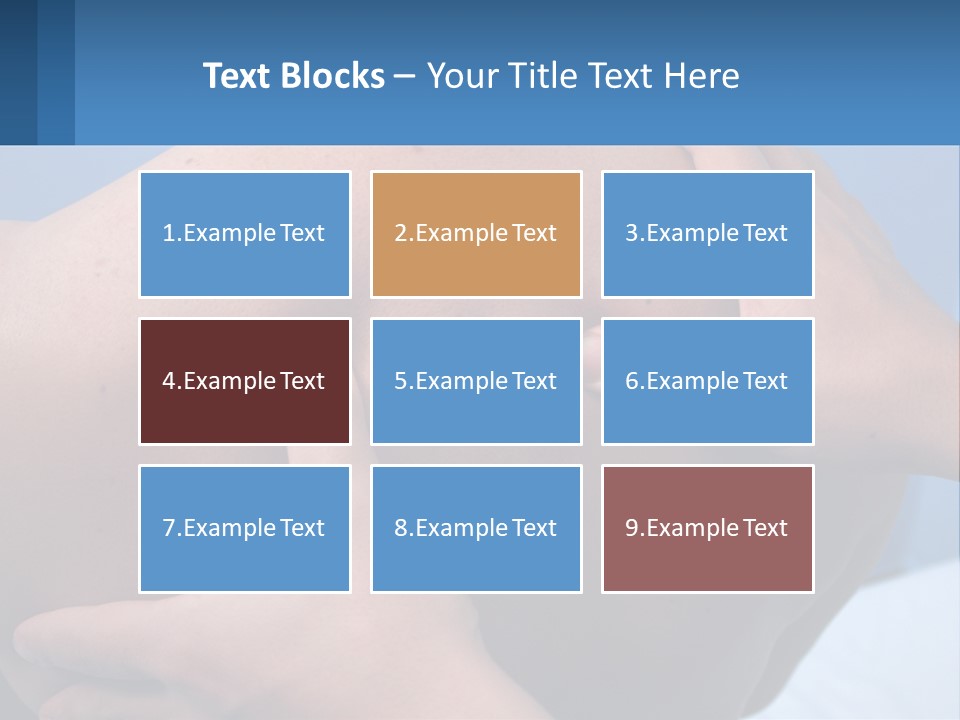 Text Blocks – Your Title Text Here

1.Example Text

2.Example Text

3.Example Text

4.Example Text

5.Example Text

6.Example Text

7.Example Text

8.Example Text

9.Example Text